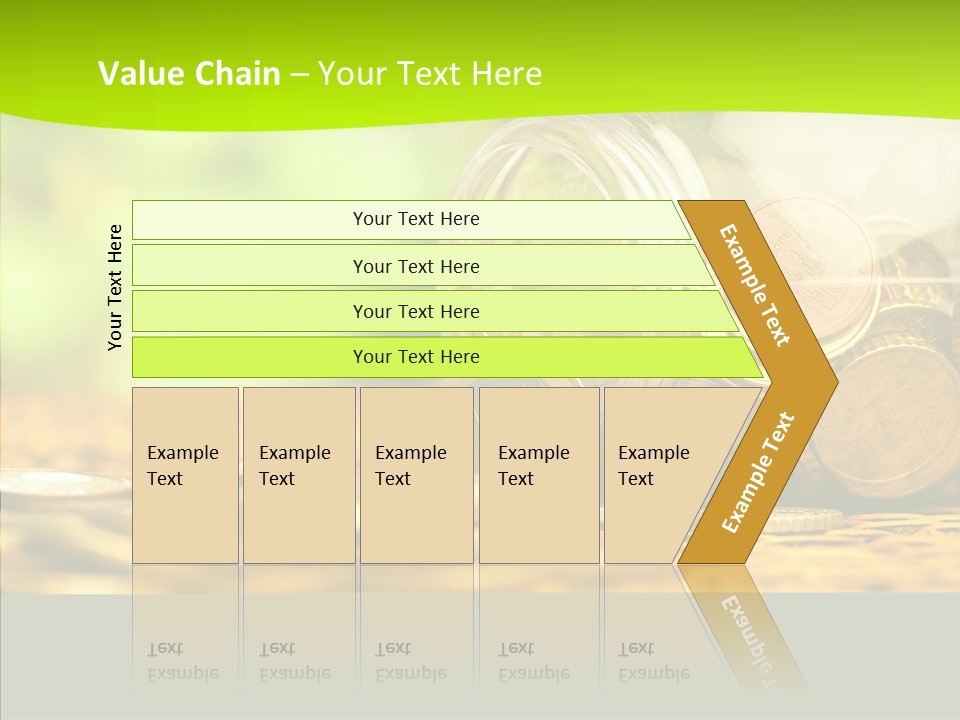 Value Chain – Your Text Here

Your Text Here

Your Text Here

Your Text Here

Your Text Here

Your Text Here

Example Text

Example Text

Example Text

Example Text

Example Text

Example Text

Example Text